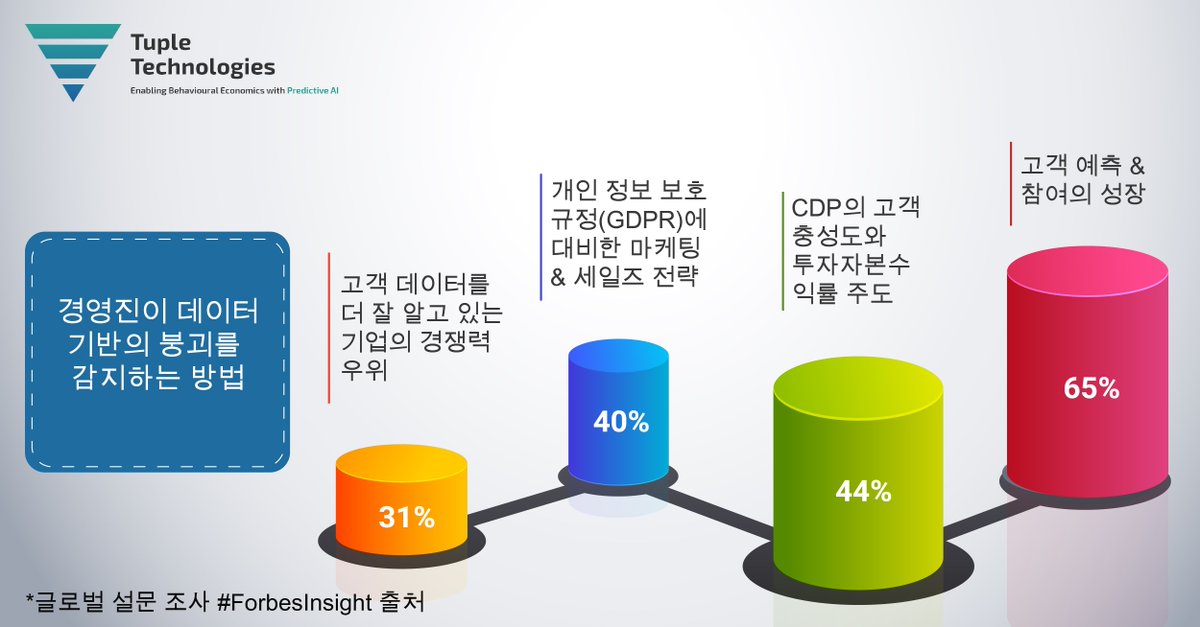 Tuple Technologies
Enabling Behavioural Economics with Predictive AI

경영진이 데이터 기반의 붕괴를 감지하는 방법

고객 데이터를 더 잘 알고 있는 기업의 경쟁력 우위

31%

개인 정보 보호 규정(GDPR)에 대비한 마케팅 & 세일즈 전략

40%

CDP의 고객 충성도와 투자자본수익률 주도

44%

고객 예측 & 참여의 성장

65%

*글로벌 설문 조사 #ForbesInsight 출처